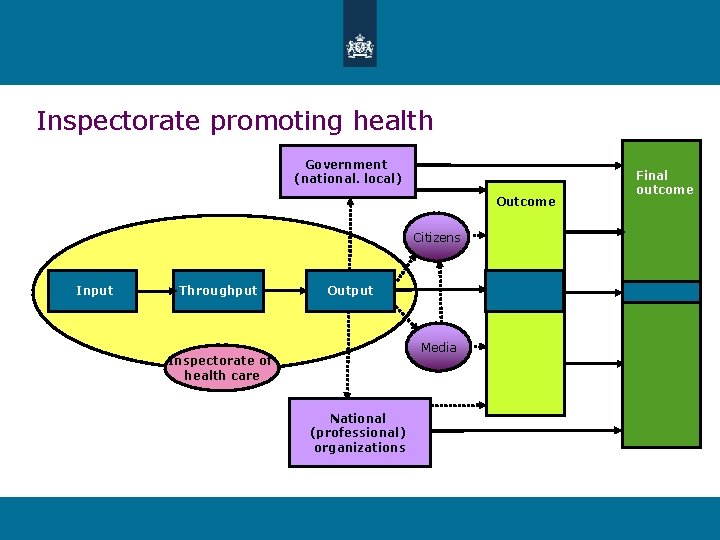 Inspectorate promoting health

Government (national. local)

Final outcome

Outcome

Citizens

Input

Throughput

Output

Media

Inspectorate of health care

National (professional) organizations